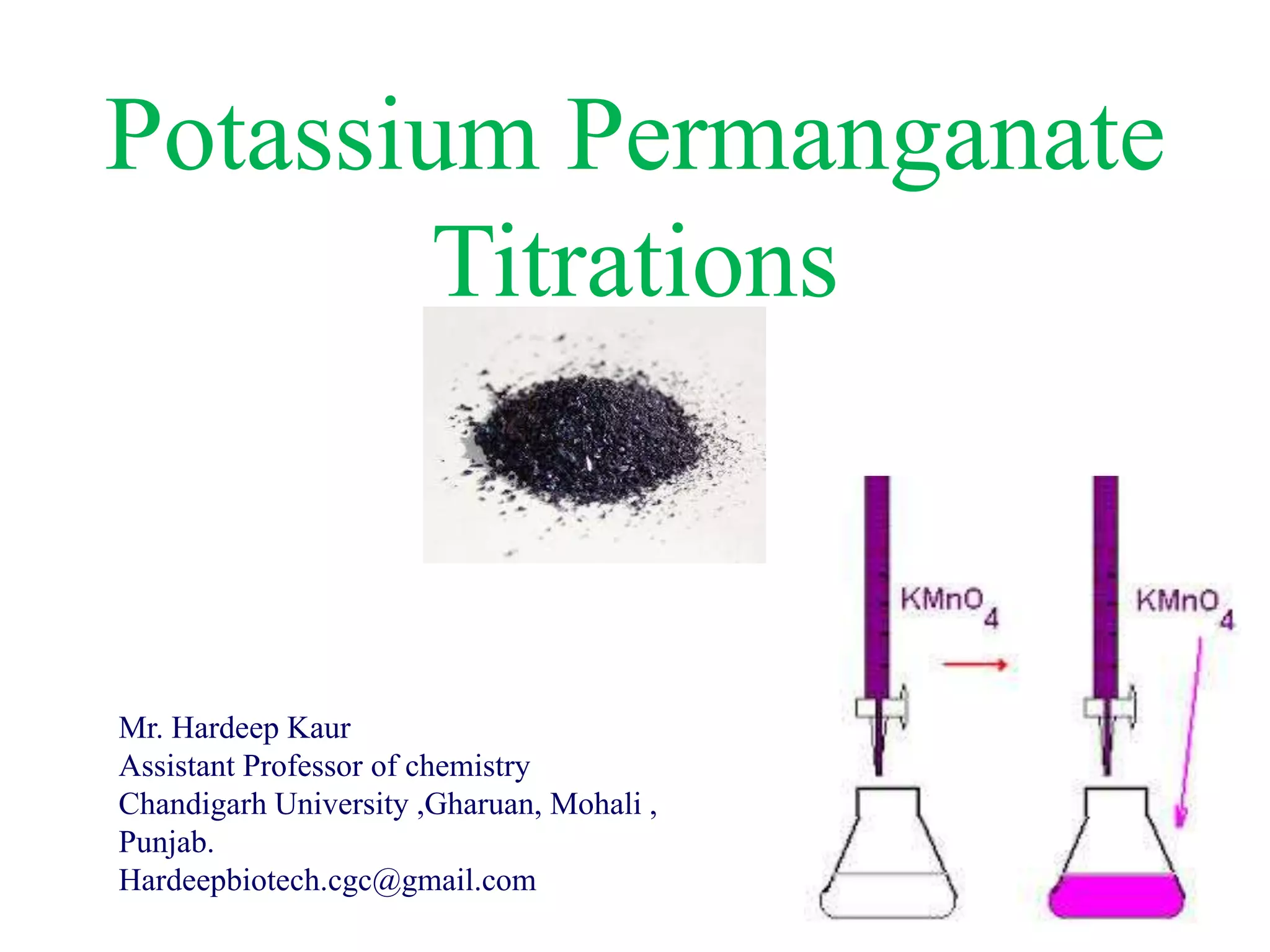 Potassium Permanganate Titrations

$KMnO_4$

$KMnO_4$

Mr. Hardeep Kaur
Assistant Professor of chemistry
Chandigarh University ,Gharuan, Mohali , Punjab.
Hardeepbiotech.cgc@gmail.com